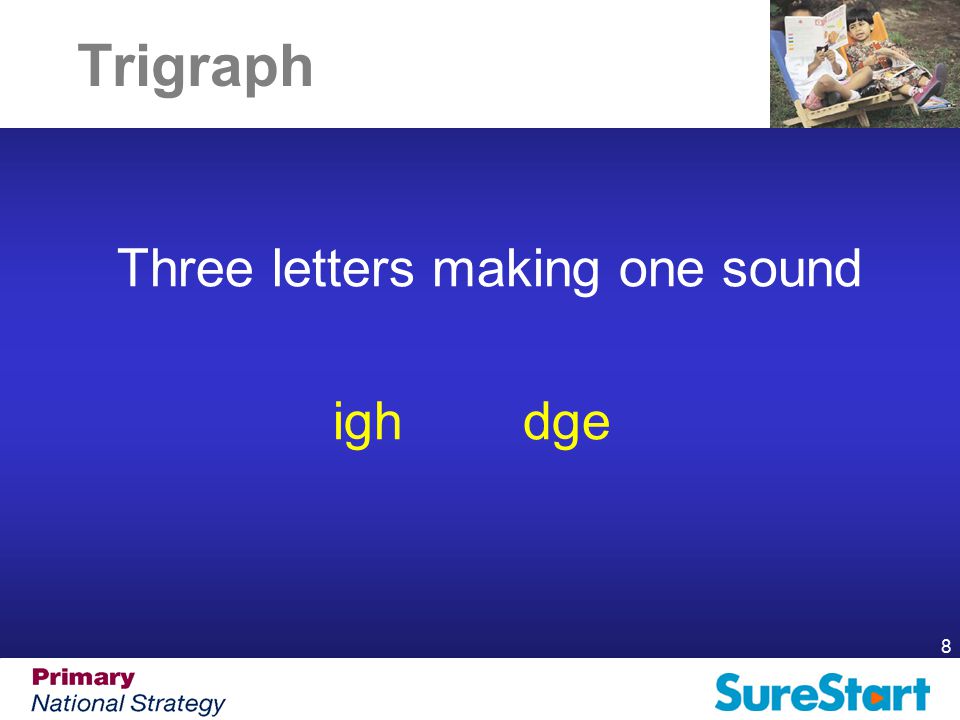 Trigraph

Three letters making one sound

igh dge

8

Primary
National Strategy

SureStart